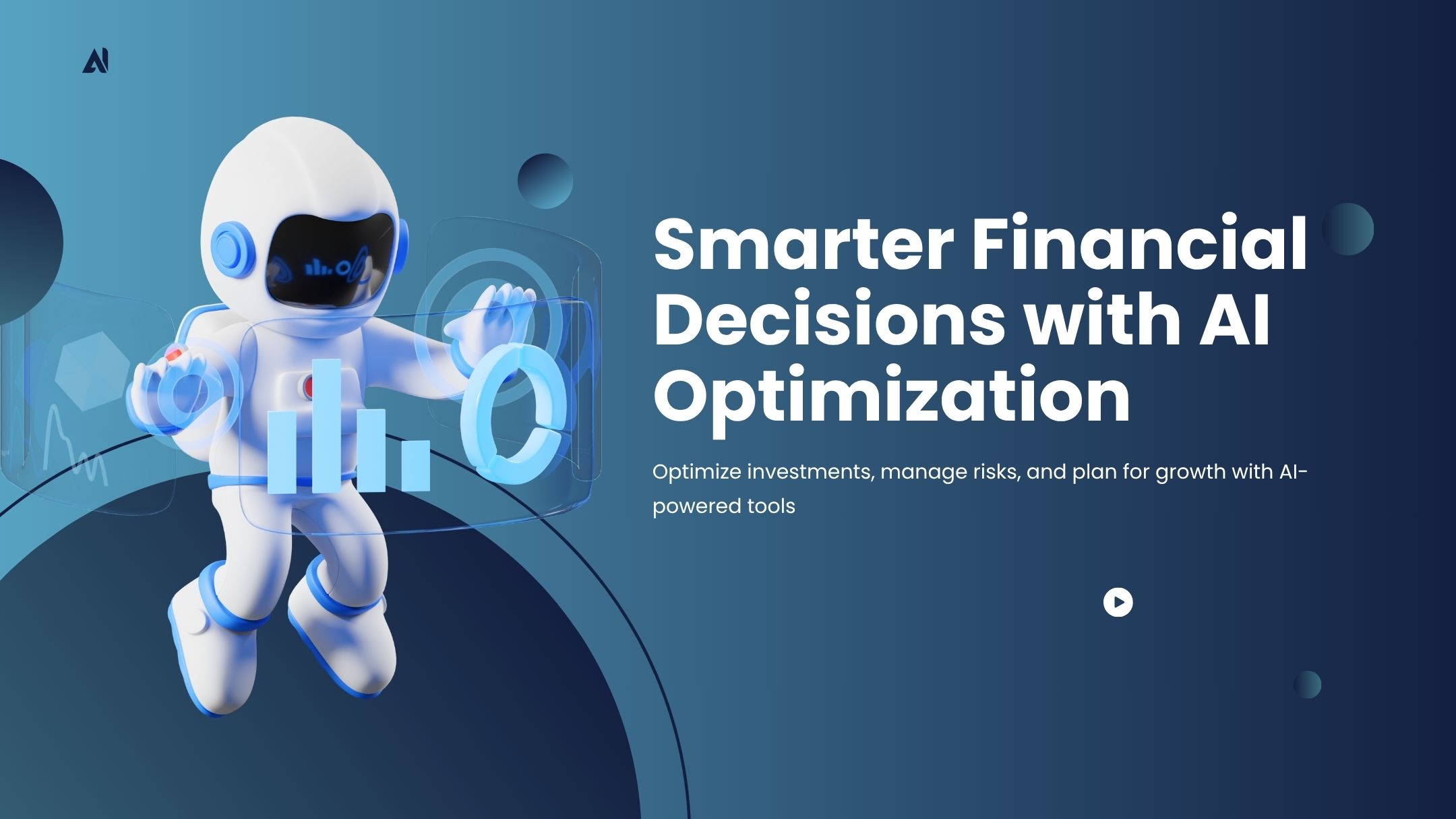 AI

Smarter Financial Decisions with AI Optimization

Optimize investments, manage risks, and plan for growth with AI-powered tools